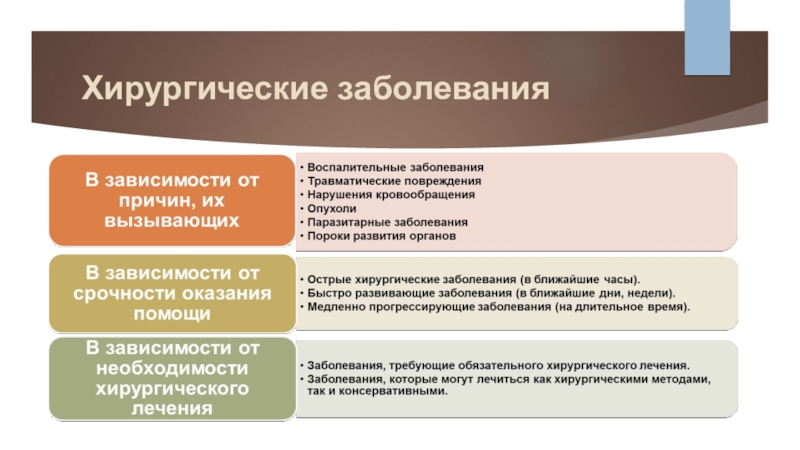 Хирургические заболевания

В зависимости от причин, их вызывающих

• Воспалительные заболевания
• Травматические повреждения
• Нарушения кровообращения
• Опухоли
• Паразитарные заболевания
• Пороки развития органов

В зависимости от срочности оказания помощи

• Острые хирургические заболевания (в ближайшие часы).
• Быстро развивающие заболевания (в ближайшие дни, недели).
• Медленно прогрессирующие заболевания (на длительное время).

В зависимости от необходимости хирургического лечения

• Заболевания, требующие обязательного хирургического лечения.
• Заболевания, которые могут лечиться как хирургическими методами, так и консервативными.